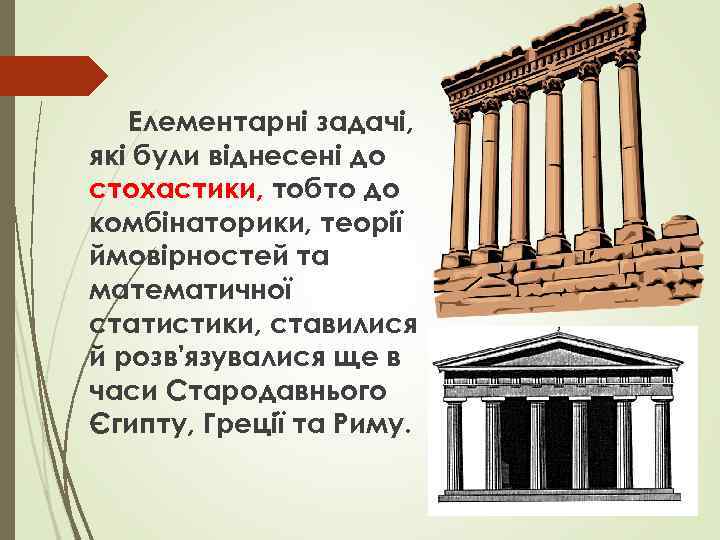 Елементарні задачі, які були віднесені до стохастики, тобто до комбінаторики, теорії ймовірностей та математичної статистики, ставилися й розв'язувалися ще в часи Стародавнього Єгипту, Греції та Риму.